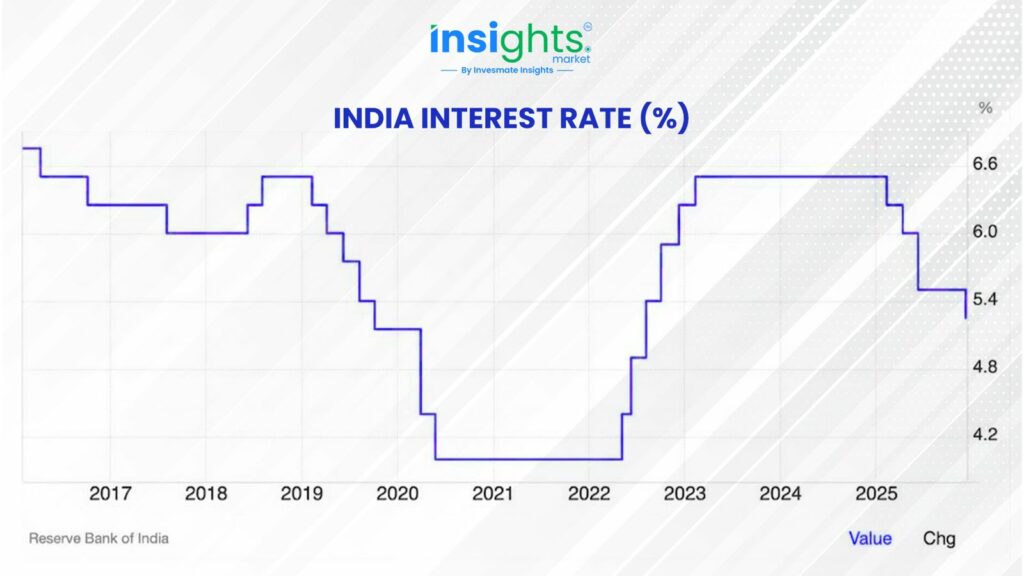 insights market
By Invesmate Insights

INDIA INTEREST RATE (%)

%
6.6
6.0
5.4
4.8
4.2

2017 2018 2019 2020 2021 2022 2023 2024 2025

Reserve Bank of India

Value Chg